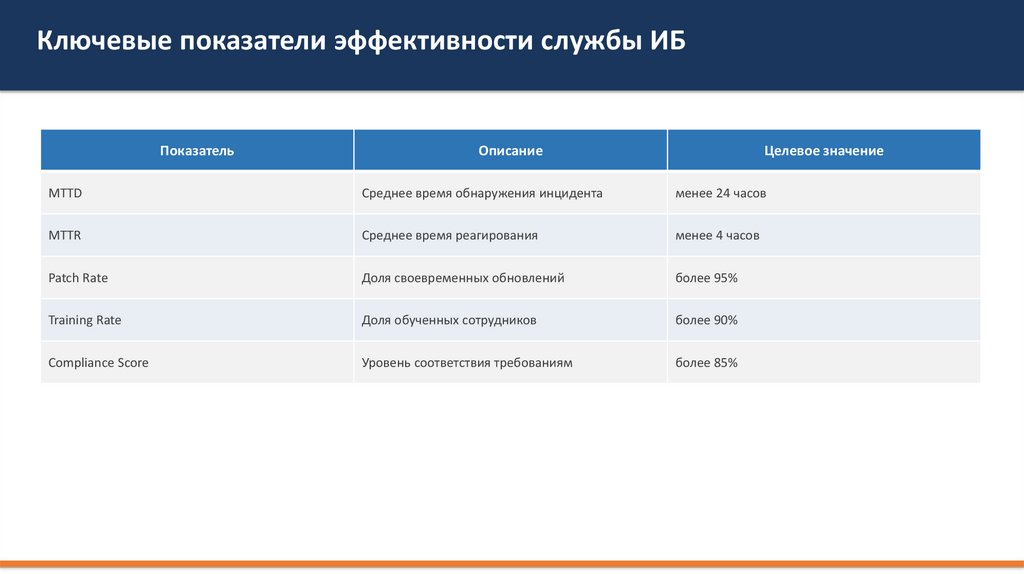 Ключевые показатели эффективности службы ИБ

| Показатель | Описание | Целевое значение |
|---|---|---|
| MTTD | Среднее время обнаружения инцидента | менее 24 часов |
| MTTR | Среднее время реагирования | менее 4 часов |
| Patch Rate | Доля своевременных обновлений | более 95% |
| Training Rate | Доля обученных сотрудников | более 90% |
| Compliance Score | Уровень соответствия требованиям | более 85% |